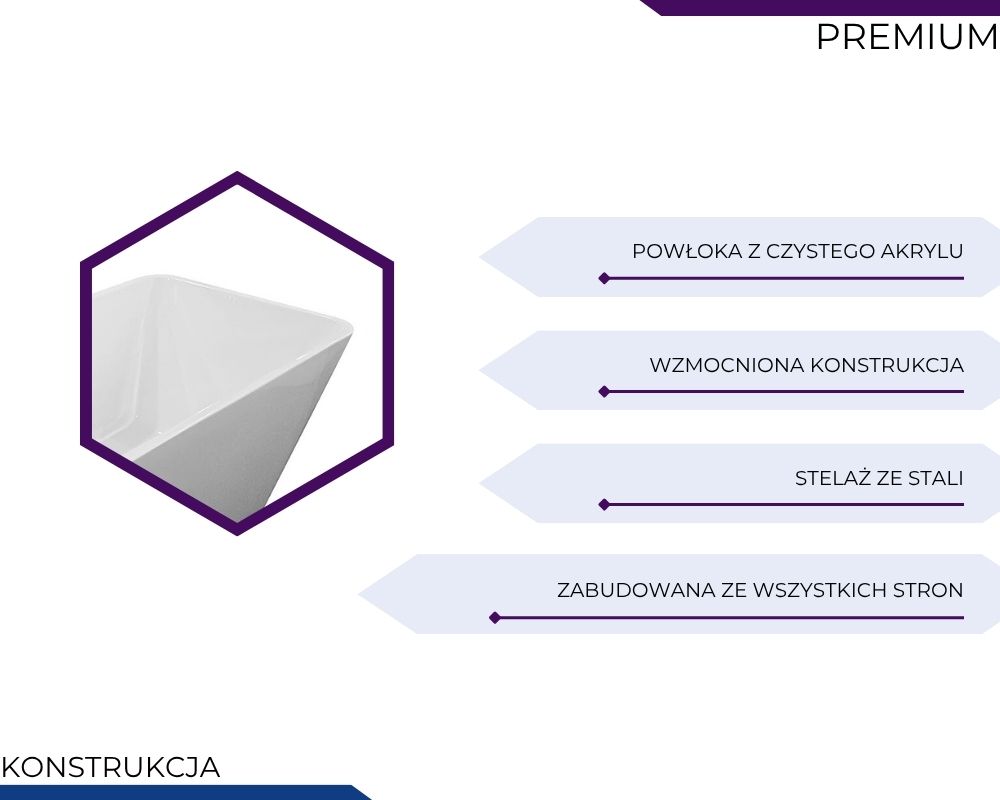 PREMIUM

POWŁOKA Z CZYSTEGO AKRYLU

WZMOCNIONA KONSTRUKCJA

STELAŻ ZE STALI

ZABUDOWANA ZE WSZYSTKICH STRON

KONSTRUKCJA